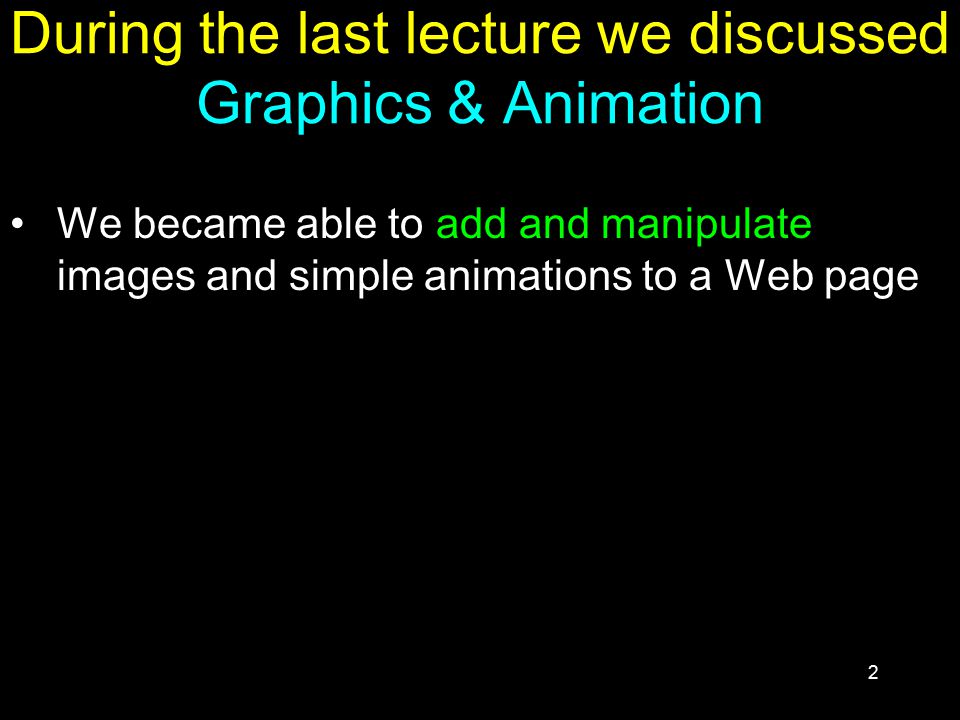 During the last lecture we discussed
Graphics & Animation

• We became able to add and manipulate images and simple animations to a Web page

2